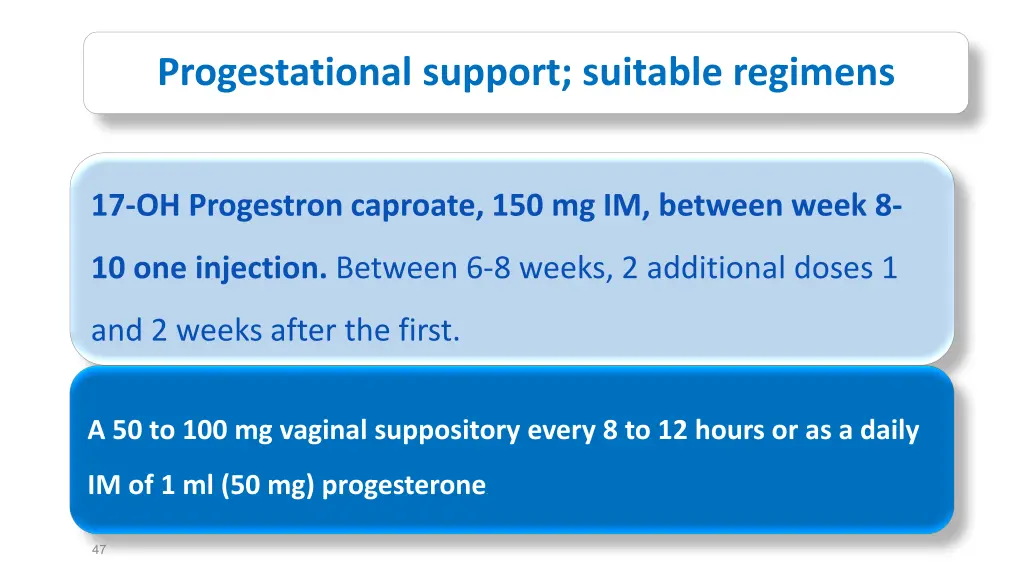 Progestational support; suitable regimens

17-OH Progestron caproate, 150 mg IM, between week 8-10 one injection. Between 6-8 weeks, 2 additional doses 1 and 2 weeks after the first.

A 50 to 100 mg vaginal suppository every 8 to 12 hours or as a daily IM of 1 ml (50 mg) progesterone

47